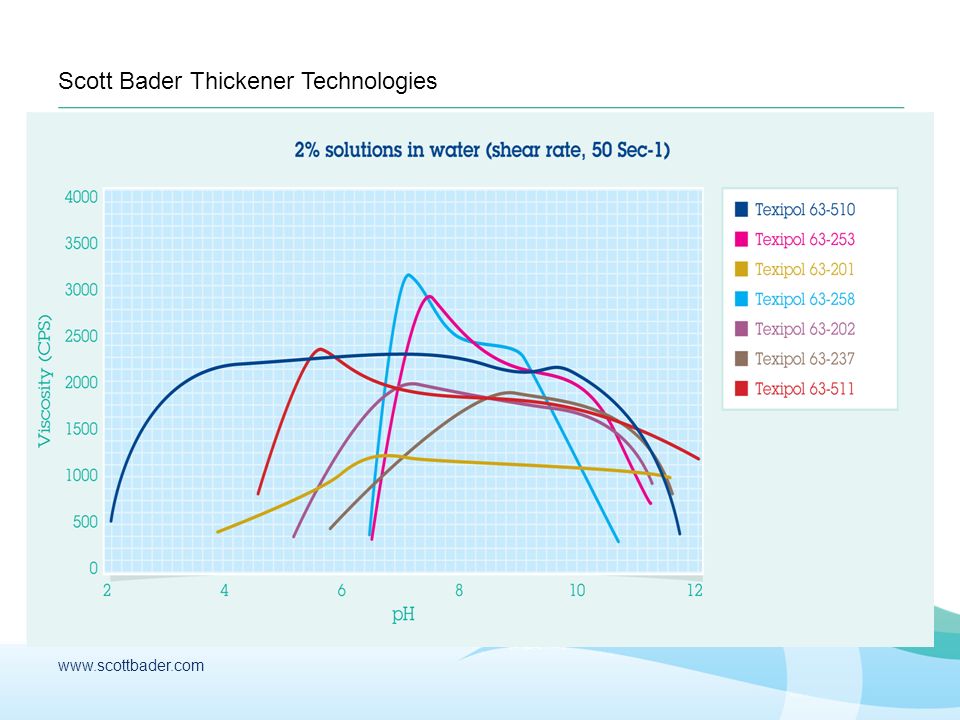 Scott Bader Thickener Technologies

2% solutions in water (shear rate, 50 Sec-1)

Viscosity (CPS)

4000
3500
3000
2500
2000
1500
1000
500
0

2
4
6
8
10
12

pH

Texipol 63-510
Texipol 63-253
Texipol 63-201
Texipol 63-258
Texipol 63-202
Texipol 63-237
Texipol 63-511

www.scottbader.com